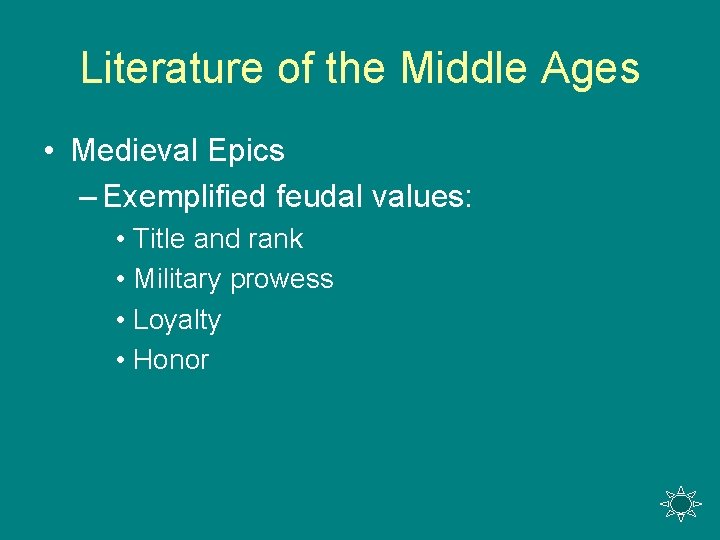 Literature of the Middle Ages

• Medieval Epics
– Exemplified feudal values:
• Title and rank
• Military prowess
• Loyalty
• Honor